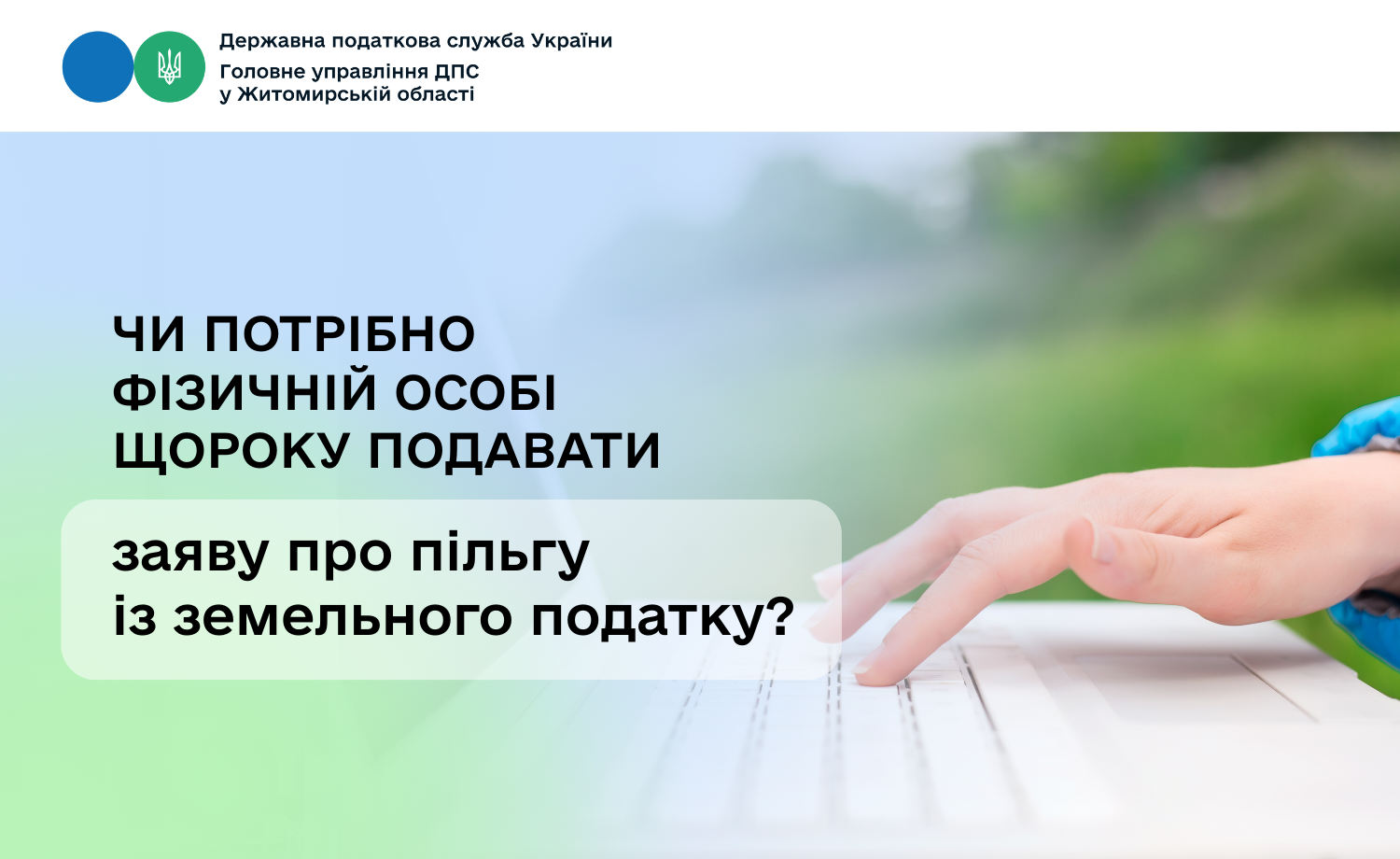 Державна податкова служба України
Головне управління ДПС
у Житомирській області

ЧИ ПОТРІБНО ФІЗИЧНІЙ ОСОБІ ЩОРОКУ ПОДАВАТИ

заяву про пільгу із земельного податку?